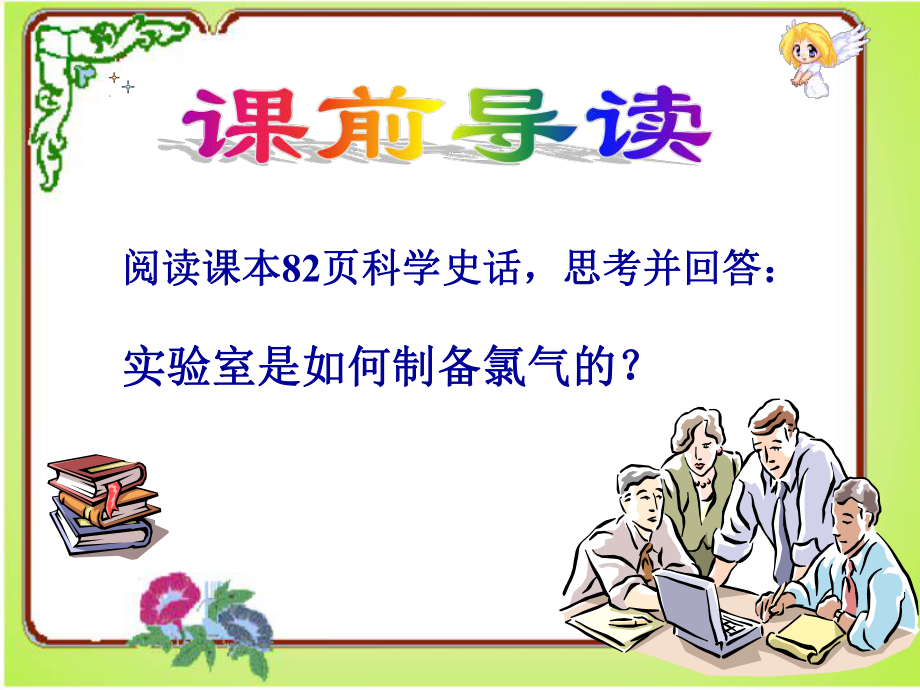 课前导读

阅读课本82页科学史话，思考并回答：

实验室是如何制备氯气的？